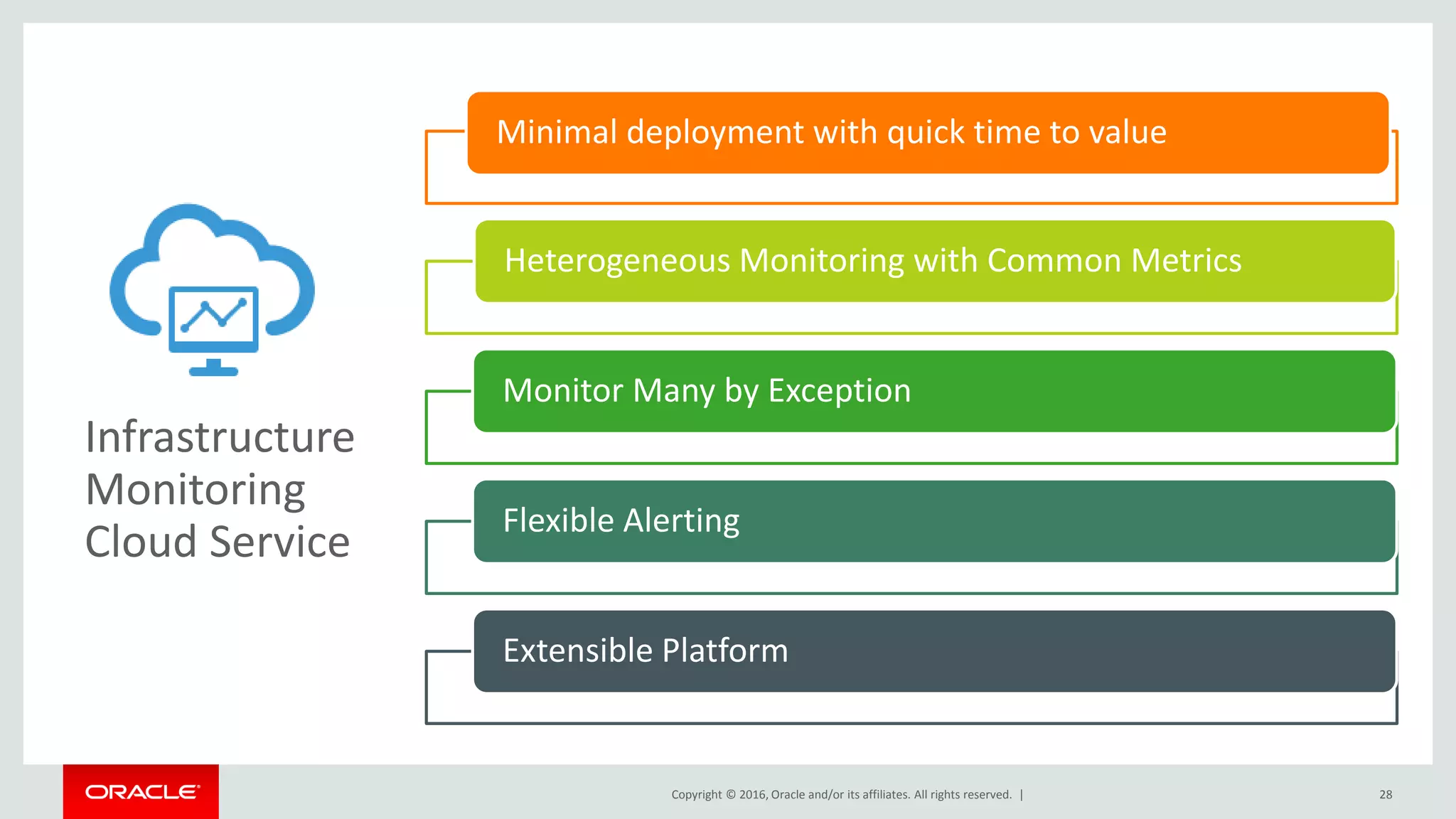 Infrastructure Monitoring Cloud Service

Minimal deployment with quick time to value

Heterogeneous Monitoring with Common Metrics

Monitor Many by Exception

Flexible Alerting

Extensible Platform

ORACLE

Copyright © 2016, Oracle and/or its affiliates. All rights reserved. |

28